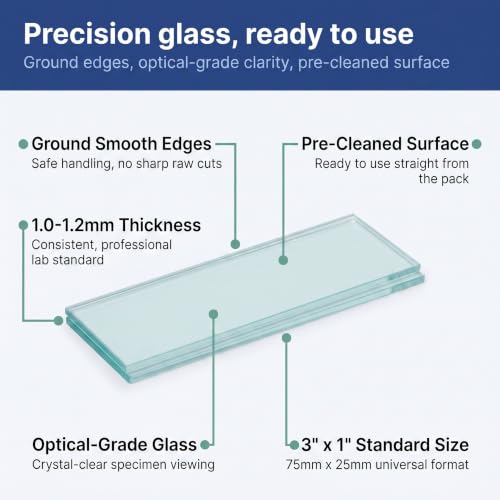 Precision glass, ready to use
Ground edges, optical-grade clarity, pre-cleaned surface

Ground Smooth Edges
Safe handling, no sharp raw cuts

Pre-Cleaned Surface
Ready to use straight from the pack

1.0-1.2mm Thickness
Consistent, professional lab standard

Optical-Grade Glass
Crystal-clear specimen viewing

3" x 1" Standard Size
75mm x 25mm universal format